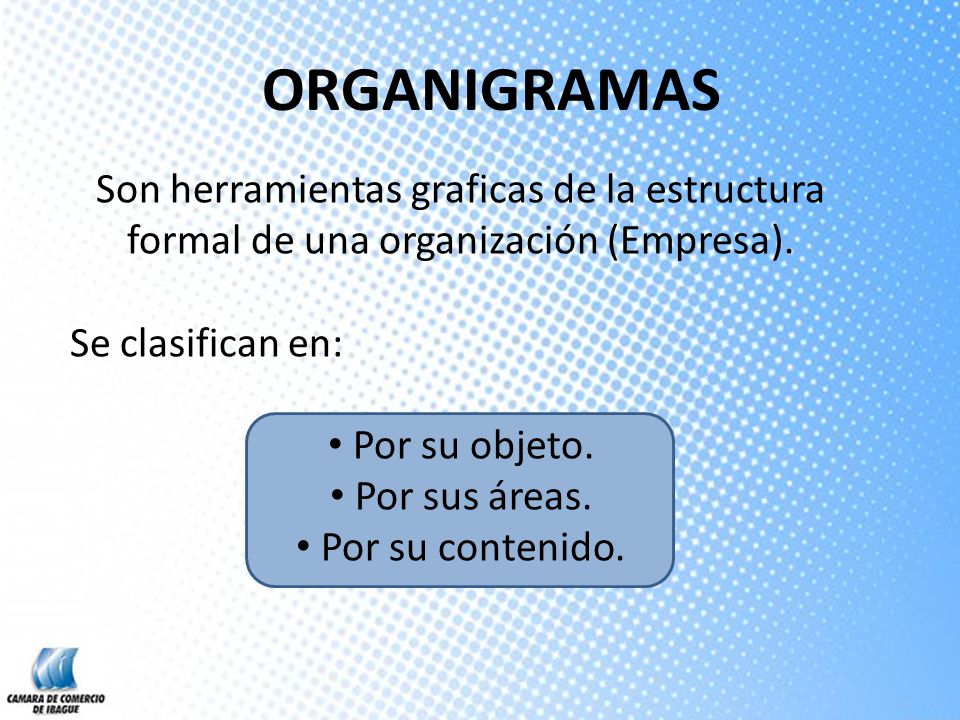 ORGANIGRAMAS

Son herramientas graficas de la estructura formal de una organización (Empresa).

Se clasifican en:

• Por su objeto.
• Por sus áreas.
• Por su contenido.

CAMARA DE COMERCIO DE IBAGUE